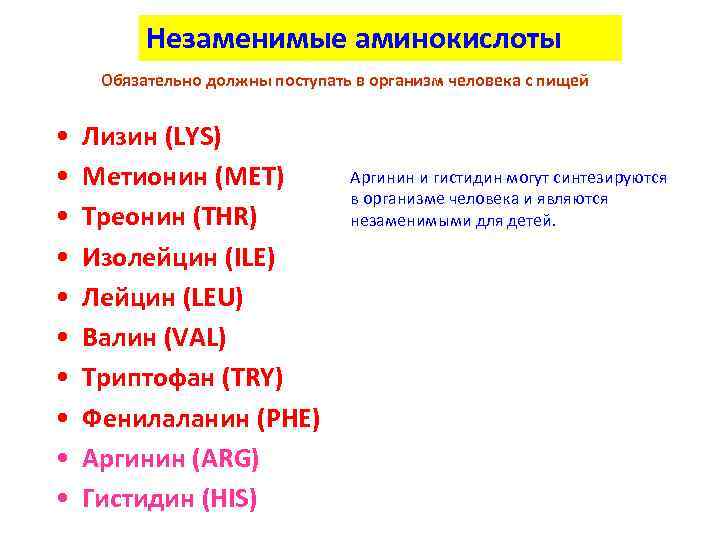 Незаменимые аминокислоты

Обязательно должны поступать в организм человека с пищей

• Лизин (LYS)
• Метионин (MET)
• Треонин (THR)
• Изолейцин (ILE)
• Лейцин (LEU)
• Валин (VAL)
• Триптофан (TRY)
• Фенилаланин (PHE)
• Аргинин (ARG)
• Гистидин (HIS)

Аргинин и гистидин могут синтезируются в организме человека и являются незаменимыми для детей.